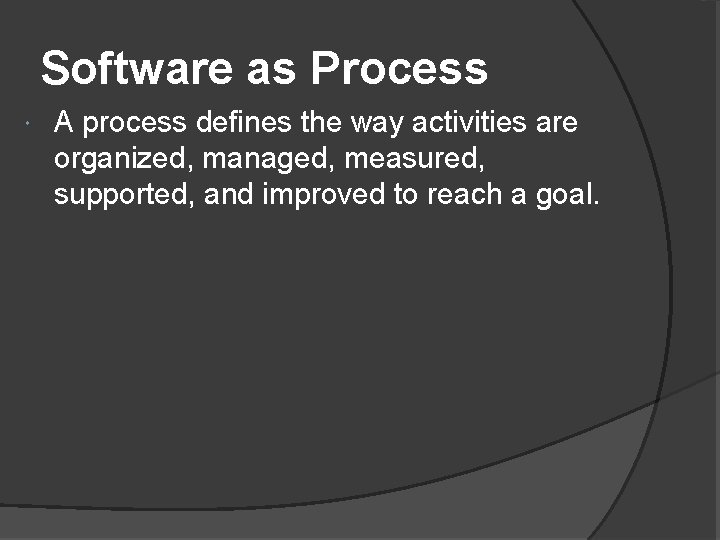 Software as Process

A process defines the way activities are organized, managed, measured, supported, and improved to reach a goal.